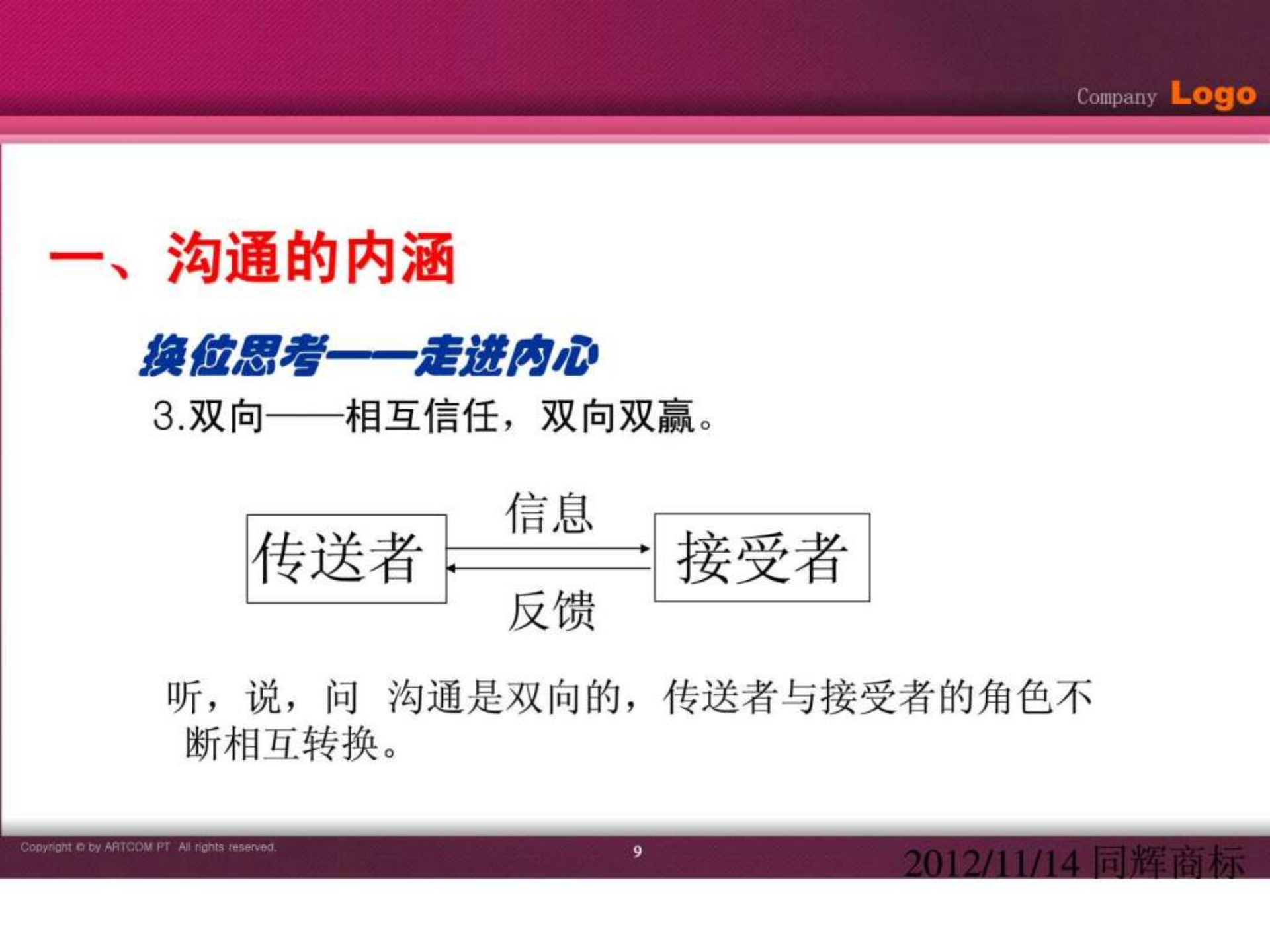 Company Logo

一、沟通的内涵

换位思考——走进内心

3.双向——相互信任，双向双赢。

传送者

信息

反馈

接受者

听，说，问 沟通是双向的，传送者与接受者的角色不断相互转换。

Copyright © by ARTCOM PT All rights reserved.

9

2012/11/14 同辉商标